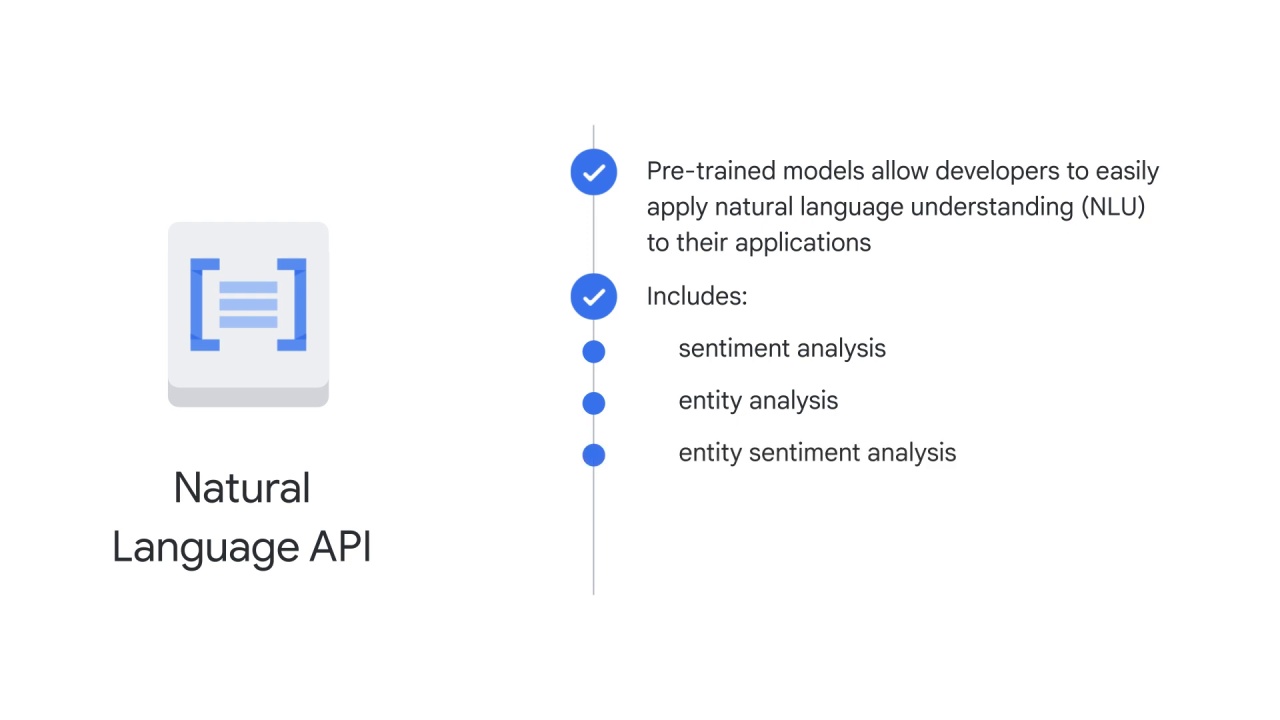 Natural Language API

Pre-trained models allow developers to easily apply natural language understanding (NLU) to their applications

Includes:

sentiment analysis

entity analysis

entity sentiment analysis